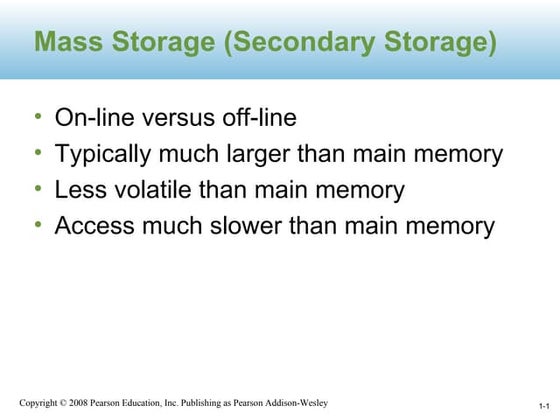 Mass Storage (Secondary Storage)

• On-line versus off-line
• Typically much larger than main memory
• Less volatile than main memory
• Access much slower than main memory

Copyright © 2008 Pearson Education, Inc. Publishing as Pearson Addison-Wesley

1-1